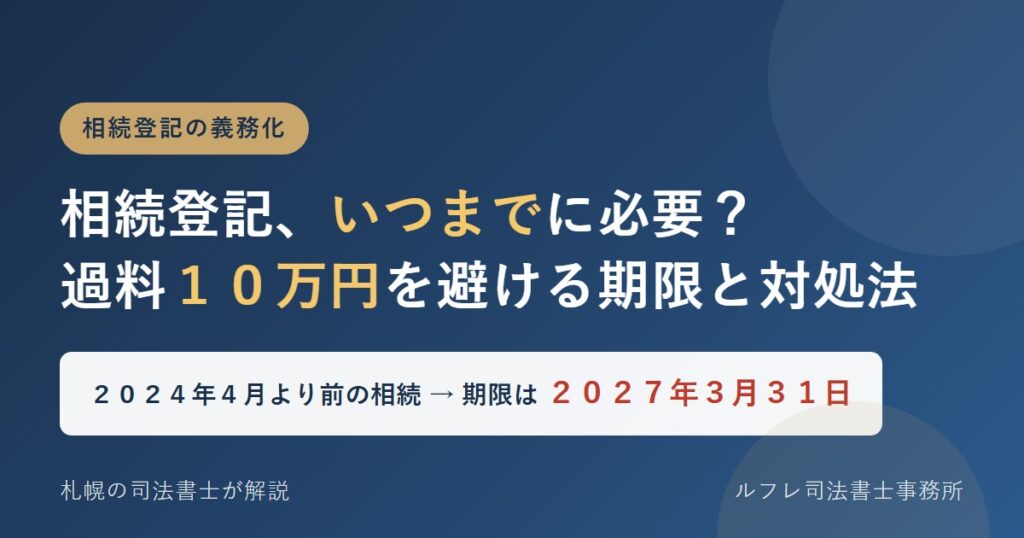 相続登記の義務化

相続登記、いつまでに必要？
過料１０万円を避ける期限と対処法

２０２４年４月より前の相続 → 期限は ２０２７年3月３１日

札幌の司法書士が解説

ルフレ司法書士事務所